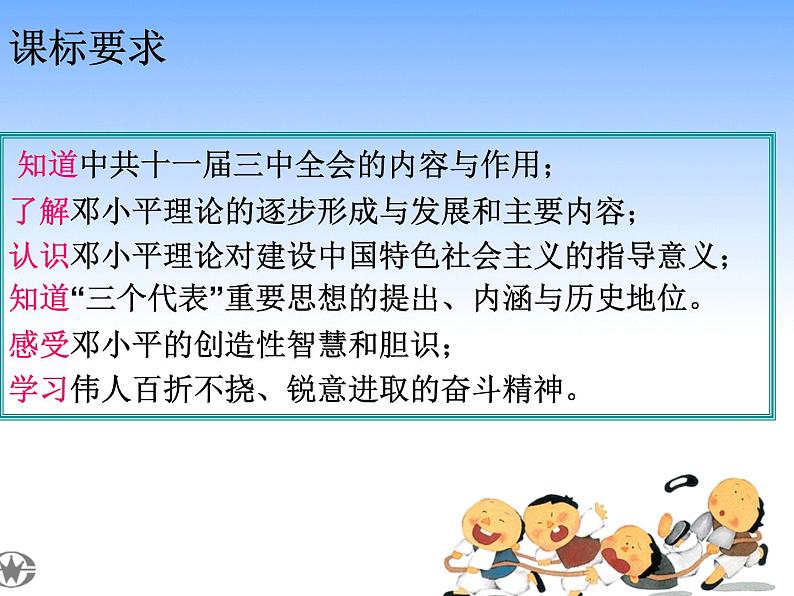 课标要求

知道中共十一届三中全会的内容与作用；
了解邓小平理论的逐步形成与发展和主要内容；
认识邓小平理论对建设中国特色社会主义的指导意义；
知道“三个代表”重要思想的提出、内涵与历史地位。
感受邓小平的创造性智慧和胆识；
学习伟人百折不挠、锐意进取的奋斗精神。